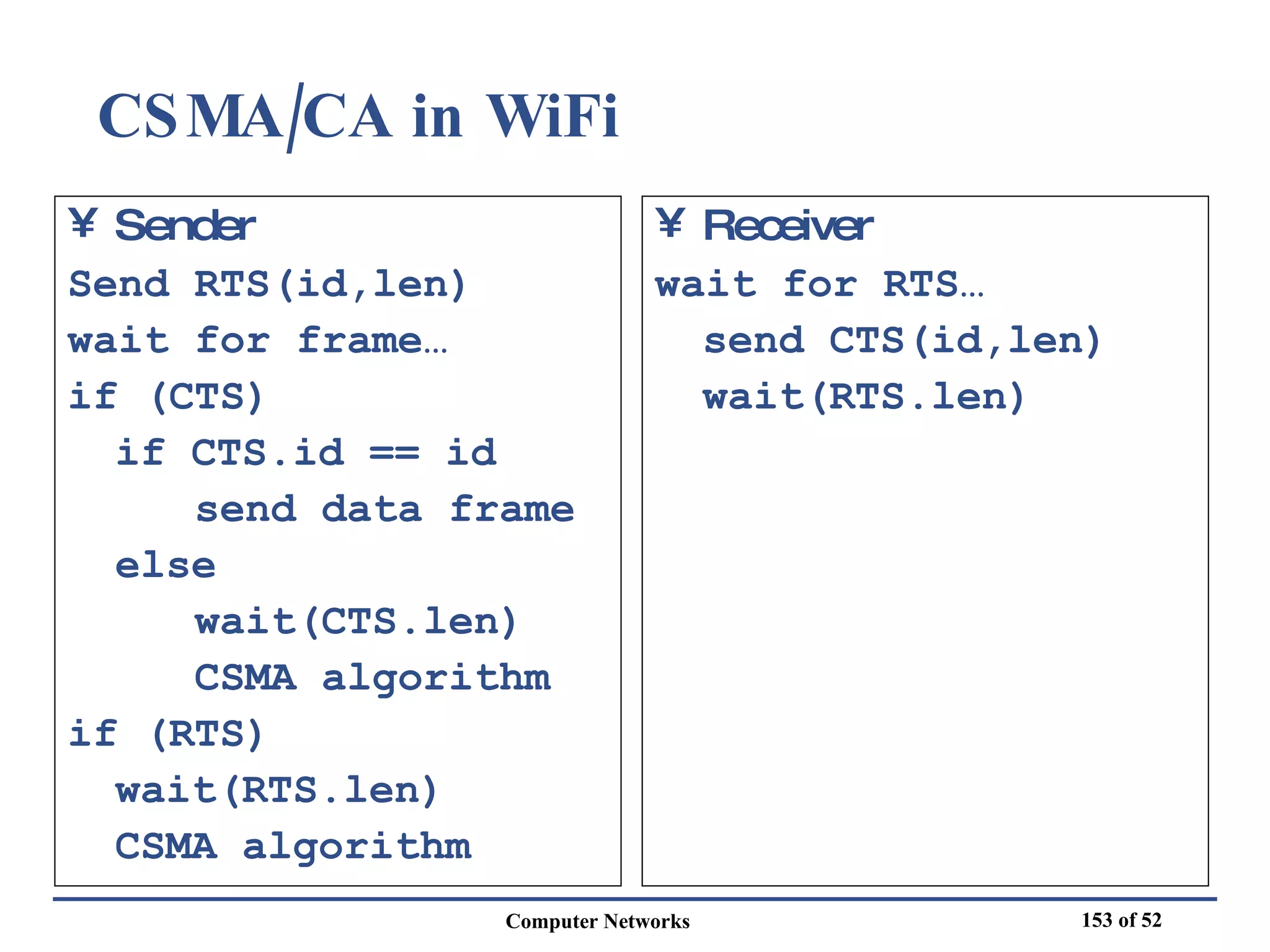 CSMA/CA in WiFi

¥ Sender
Send RTS(id,len)
wait for frame…
if (CTS)
if CTS.id == id
send data frame
else
wait(CTS.len)
CSMA algorithm
if (RTS)
wait(RTS.len)
CSMA algorithm

¥ Receiver
wait for RTS…
send CTS(id,len)
wait(RTS.len)

Computer Networks

153 of 52